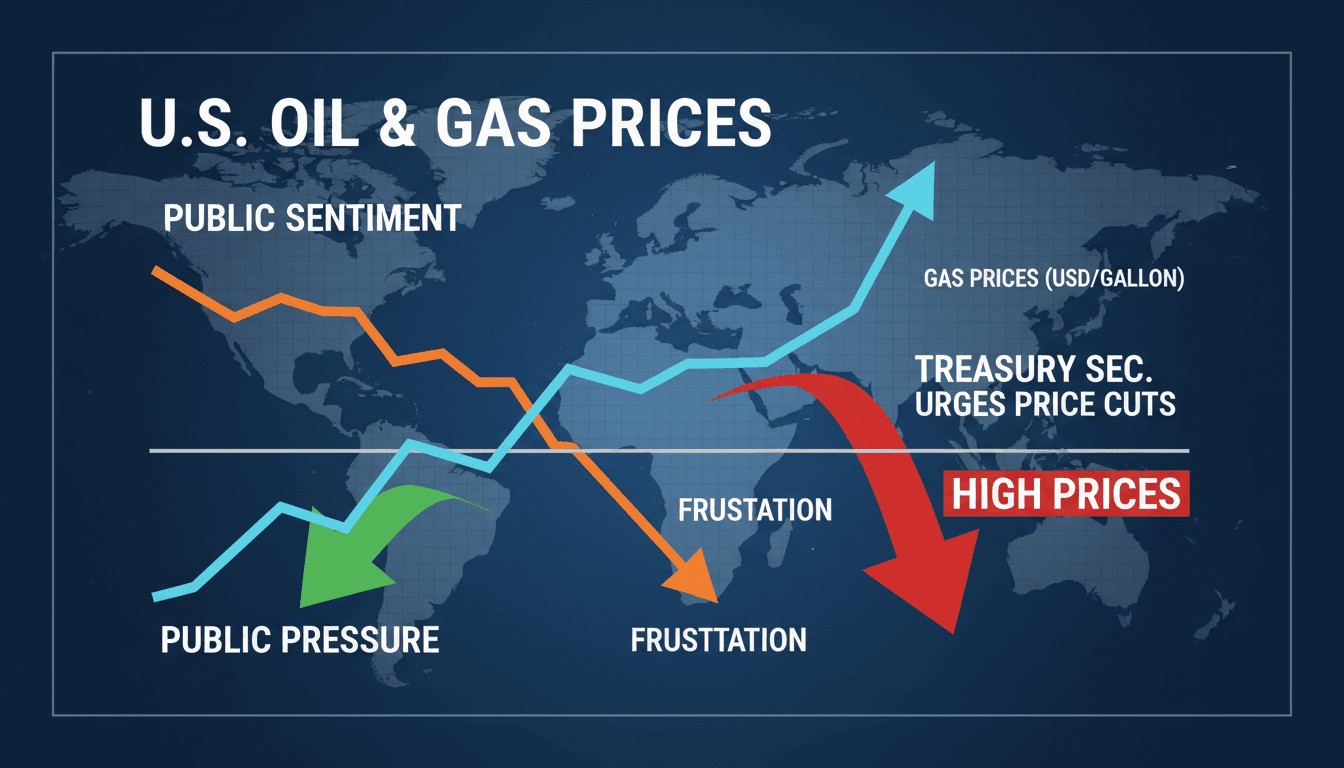 U.S. OIL & GAS PRICES

PUBLIC SENTIMENT

GAS PRICES (USD/GALLON)

TREASURY SEC. URGES PRICE CUTS

HIGH PRICES

FRUSTATION

PUBLIC PRESSURE

FRUSTTATION